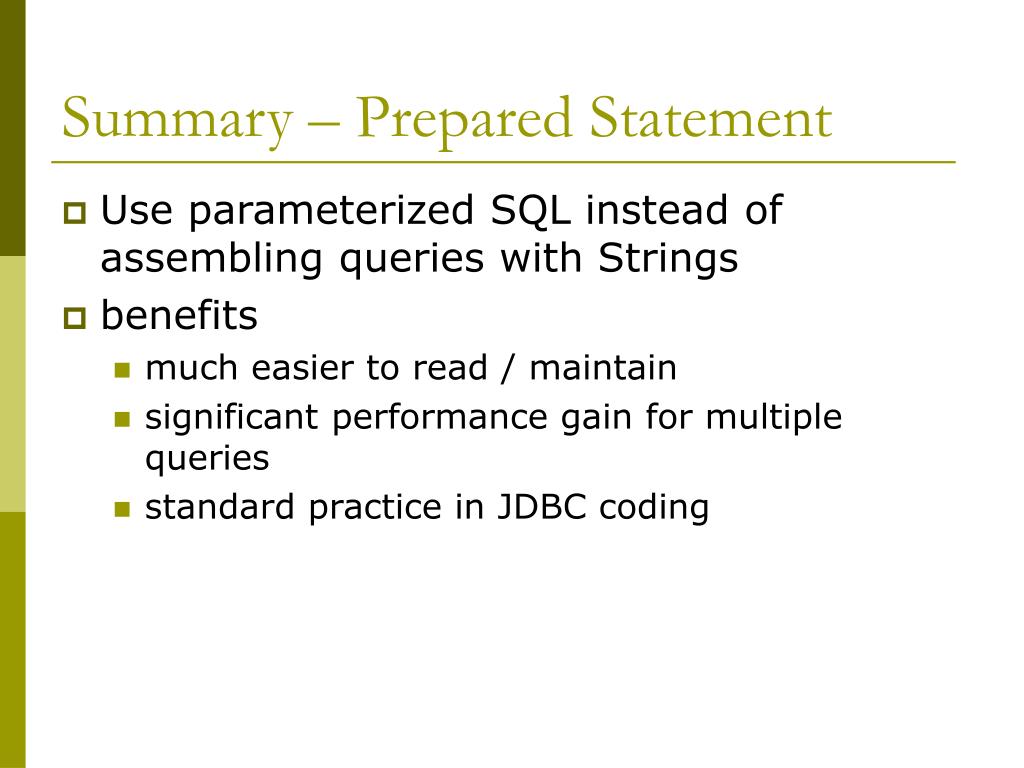 Summary – Prepared Statement

Use parameterized SQL instead of assembling queries with Strings

benefits

much easier to read / maintain

significant performance gain for multiple queries

standard practice in JDBC coding